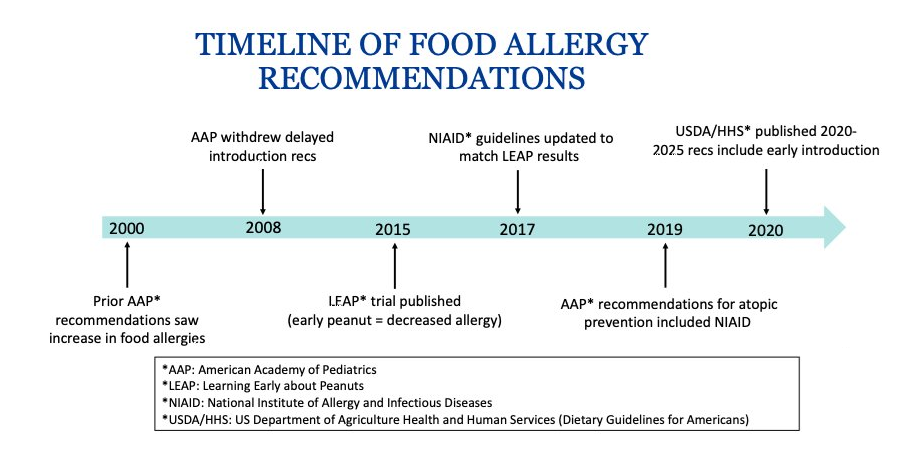 TIMELINE OF FOOD ALLERGY RECOMMENDATIONS

AAP withdrew delayed introduction recs

NIAID* guidelines updated to match LEAP results

USDA/HHS* published 2020-2025 recs include early introduction

2000

2008

2015

2017

2019

2020

Prior AAP* recommendations saw increase in food allergies

LEAP* trial published (early peanut = decreased allergy)

AAP* recommendations for atopic prevention included NIAID

*AAP: American Academy of Pediatrics
*LEAP: Learning Early about Peanuts
*NIAID: National Institute of Allergy and Infectious Diseases
*USDA/HHS: US Department of Agriculture Health and Human Services (Dietary Guidelines for Americans)